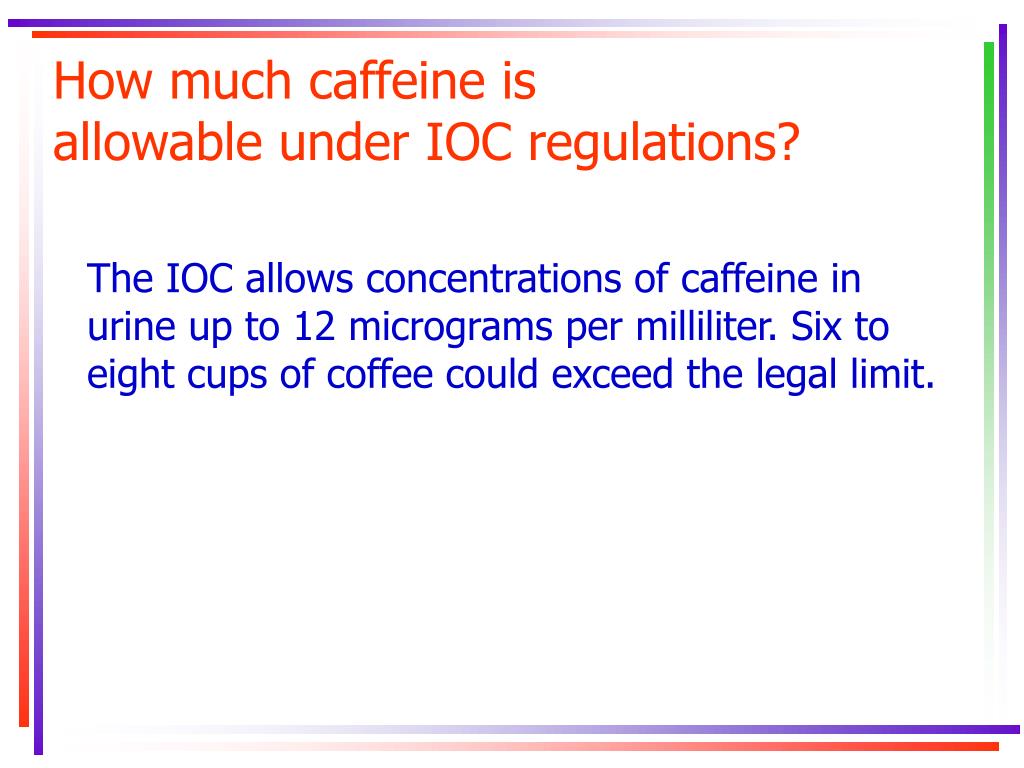 How much caffeine is allowable under IOC regulations?

The IOC allows concentrations of caffeine in urine up to 12 micrograms per milliliter. Six to eight cups of coffee could exceed the legal limit.